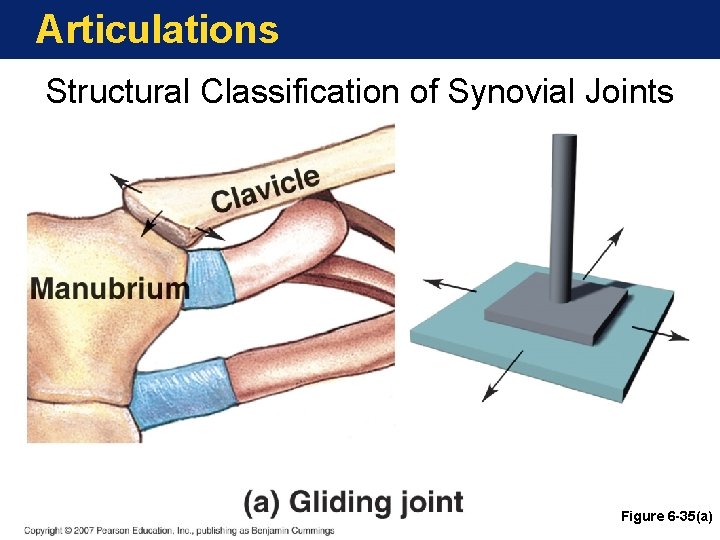 Articulations

Structural Classification of Synovial Joints

Clavicle

Manubrium

(a) Gliding joint

Figure 6-35(a)

Copyright © 2007 Pearson Education, Inc., publishing as Benjamin Cummings